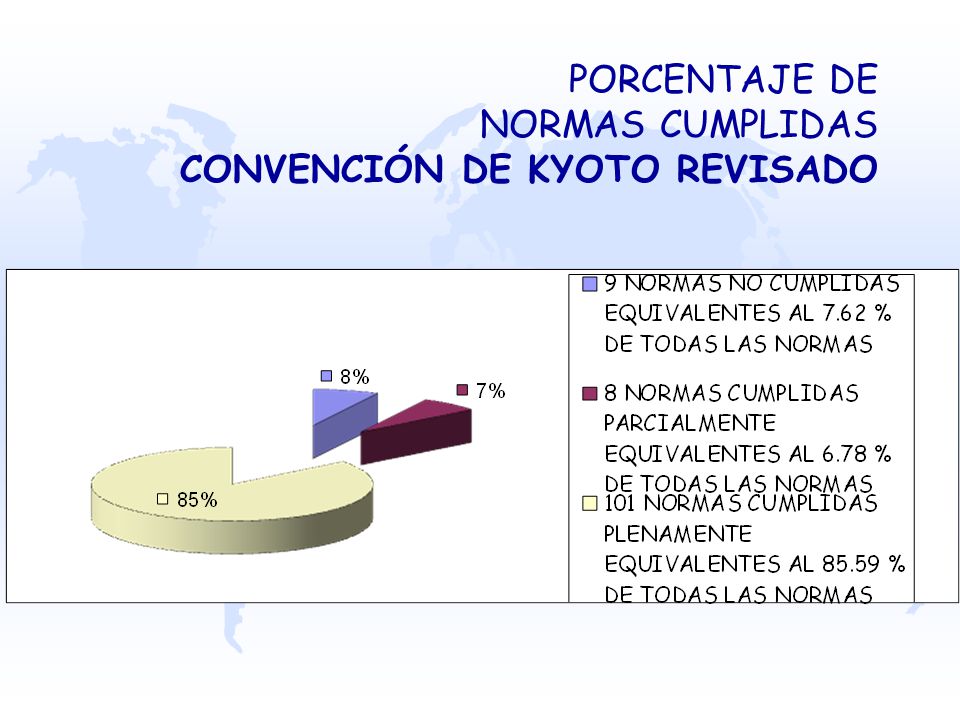 PORCENTAJE DE NORMAS CUMPLIDAS
CONVENCIÓN DE KYOTO REVISADO

8%

7%

85%

9 NORMAS NO CUMPLIDAS EQUIVALENTES AL 7.62 % DE TODAS LAS NORMAS

8 NORMAS CUMPLIDAS PARCIALMENTE EQUIVALENTES AL 6.78 % DE TODAS LAS NORMAS

101 NORMAS CUMPLIDAS PLENAMENTE EQUIVALENTES AL 85.59 % DE TODAS LAS NORMAS